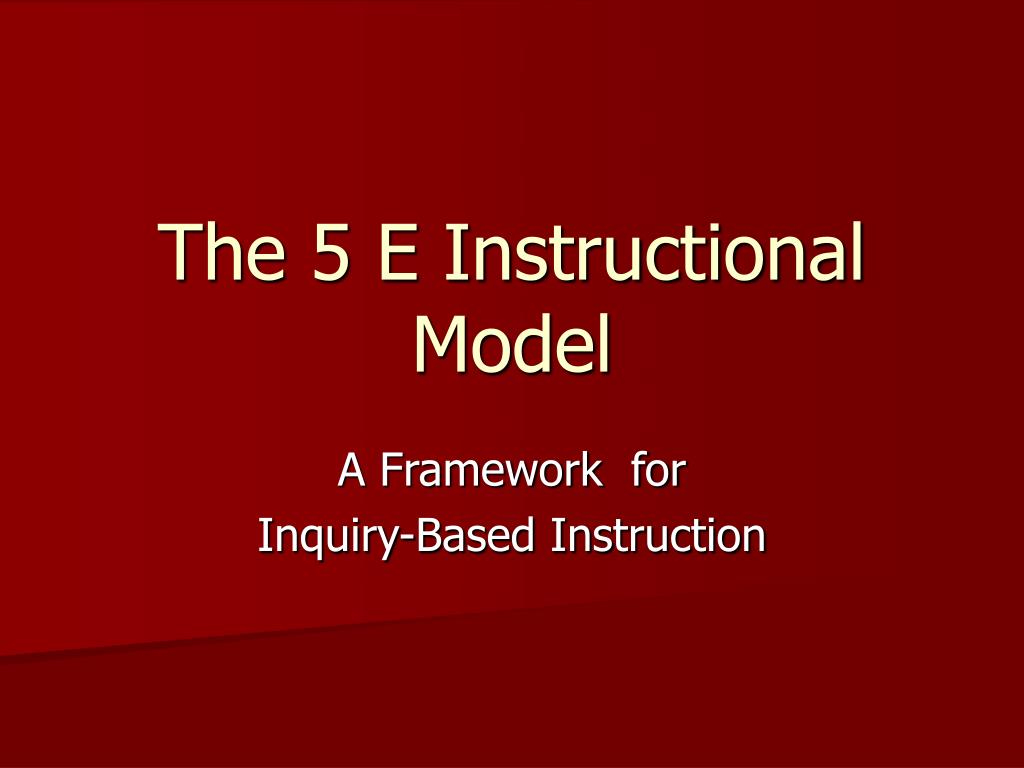 The 5 E Instructional Model

A Framework for
Inquiry-Based Instruction